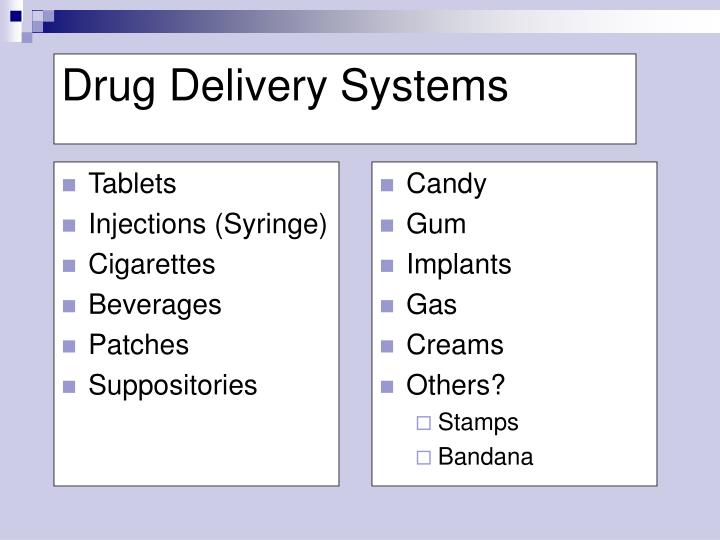 Drug Delivery Systems

- Tablets
- Injections (Syringe)
- Cigarettes
- Beverages
- Patches
- Suppositories

- Candy
- Gum
- Implants
- Gas
- Creams
- Others?
  - Stamps
  - Bandana